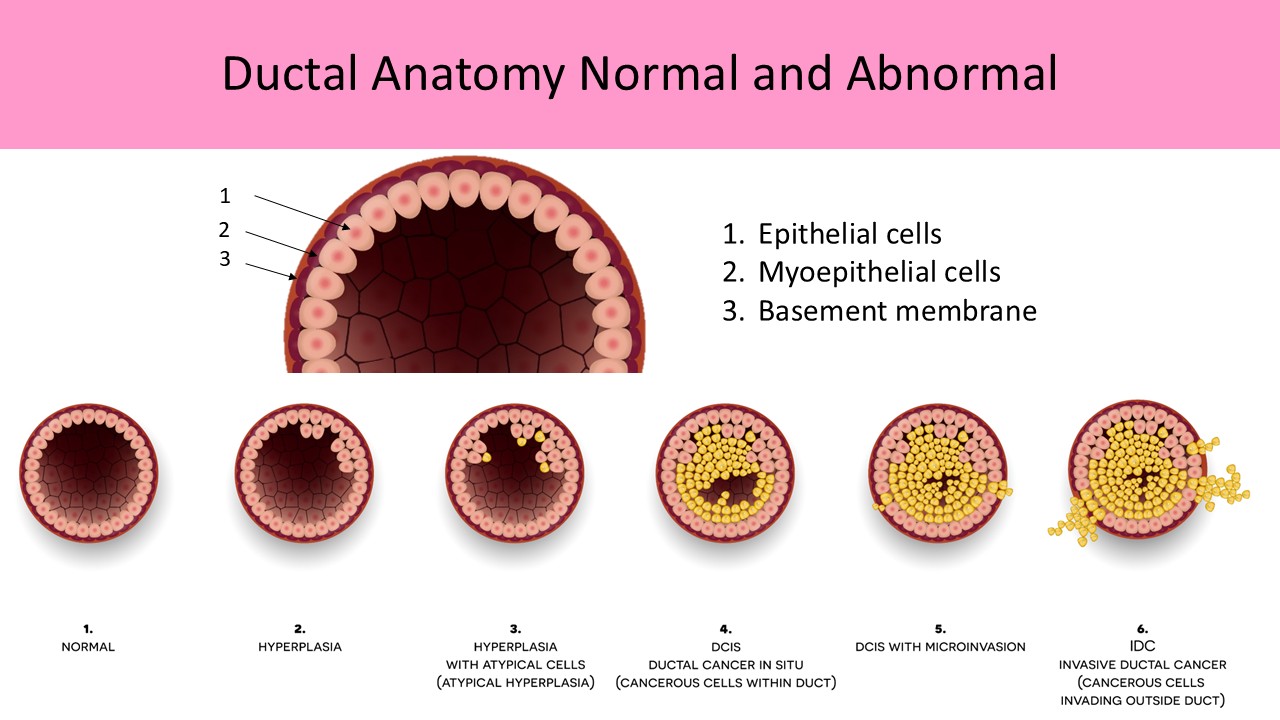 Ductal Anatomy Normal and Abnormal

1
2
3

1. Epithelial cells
2. Myoepithelial cells
3. Basement membrane

1.
NORMAL

2.
HYPERPLASIA

3.
HYPERPLASIA
WITH ATYPICAL CELLS
(ATYPICAL HYPERPLASIA)

4.
DCIS
DUCTAL CANCER IN SITU
(CANCEROUS CELLS WITHIN DUCT)

5.
DCIS WITH MICROINVASION

6.
IDC
INVASIVE DUCTAL CANCER
(CANCEROUS CELLS
INVADING OUTSIDE DUCT)